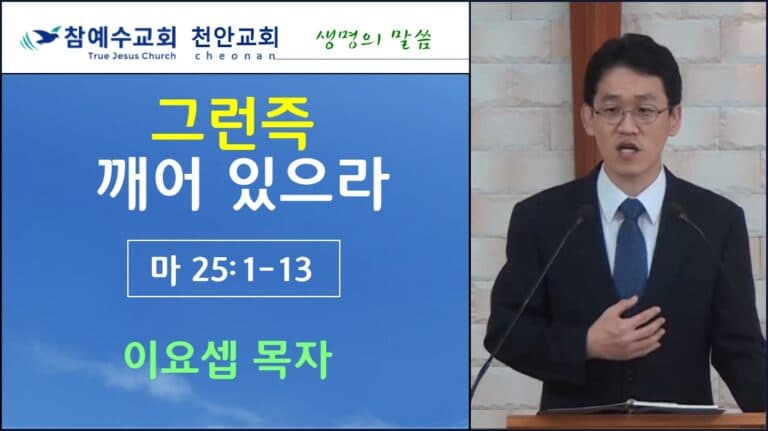 참예수교회 천안교회
True Jesus Church cheonan
생명의 말씀

그런즉
깨어 있으라

마 25:1-13

이요셉 목자